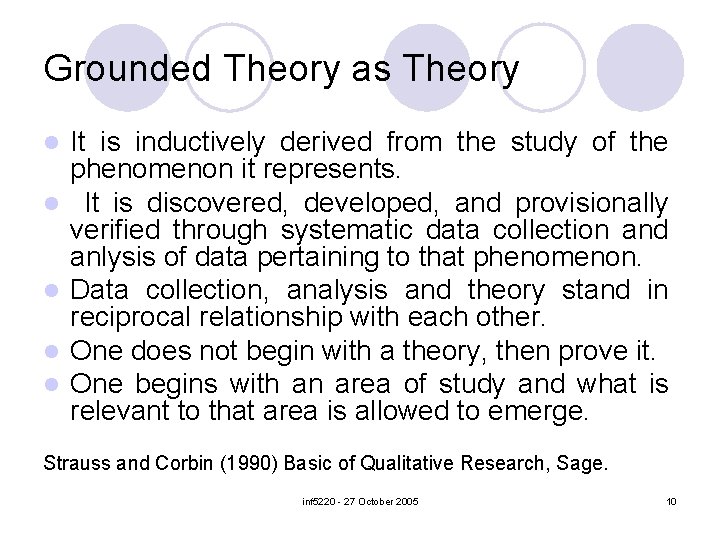 Grounded Theory as Theory

- It is inductively derived from the study of the phenomenon it represents.
- It is discovered, developed, and provisionally verified through systematic data collection and anlysis of data pertaining to that phenomenon.
- Data collection, analysis and theory stand in reciprocal relationship with each other.
- One does not begin with a theory, then prove it.
- One begins with an area of study and what is relevant to that area is allowed to emerge.

Strauss and Corbin (1990) Basic of Qualitative Research, Sage.

inf5220 - 27 October 2005

10